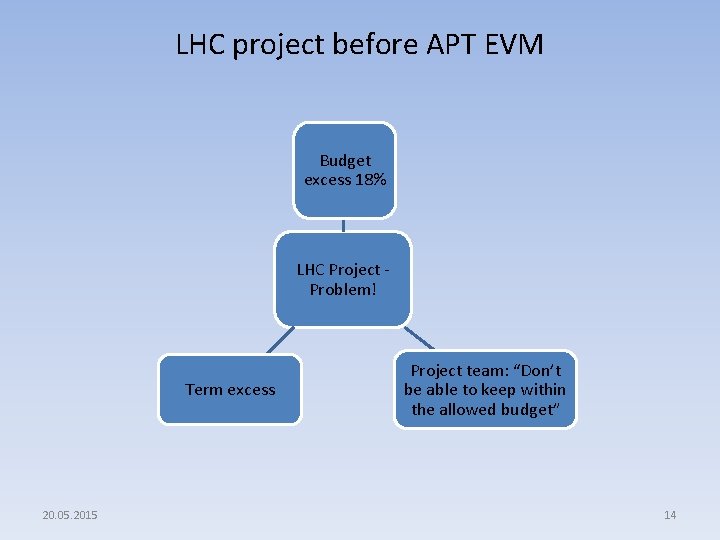 LHC project before APT EVM

Budget excess 18%

LHC Project - Problem!

Term excess

Project team: “Don’t be able to keep within the allowed budget”

20.05.2015

14